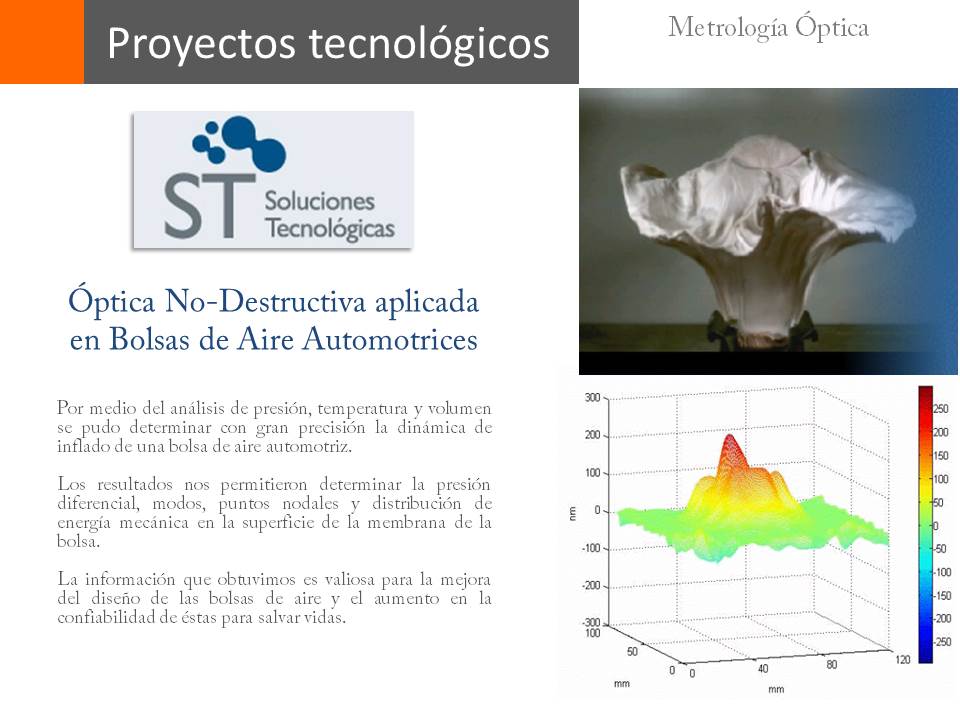 Proyectos tecnológicos

Metrología Óptica

ST Soluciones Tecnológicas

Óptica No-Destructiva aplicada en Bolsas de Aire Automotrices

Por medio del análisis de presión, temperatura y volumen se pudo determinar con gran precisión la dinámica de inflado de una bolsa de aire automotriz.

Los resultados nos permitieron determinar la presión diferencial, modos, puntos nodales y distribución de energía mecánica en la superficie de la membrana de la bolsa.

La información que obtuvimos es valiosa para la mejora del diseño de las bolsas de aire y el aumento en la confiabilidad de éstas para salvar vidas.

300
200
100
0
-100
-200
-300
nm
100
50
0
mm
0
40
80
120
mm
250
200
150
100
50
0
-50
-100
-150
-200
-250